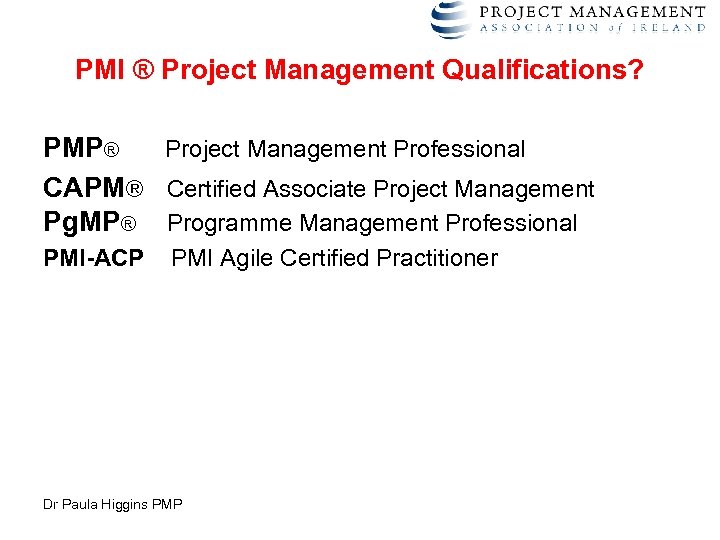 PROJECT MANAGEMENT
ASSOCIATION of IRELAND

PMI ® Project Management Qualifications?

PMP® Project Management Professional
CAPM® Certified Associate Project Management
PgMP® Programme Management Professional
PMI-ACP PMI Agile Certified Practitioner

Dr Paula Higgins PMP